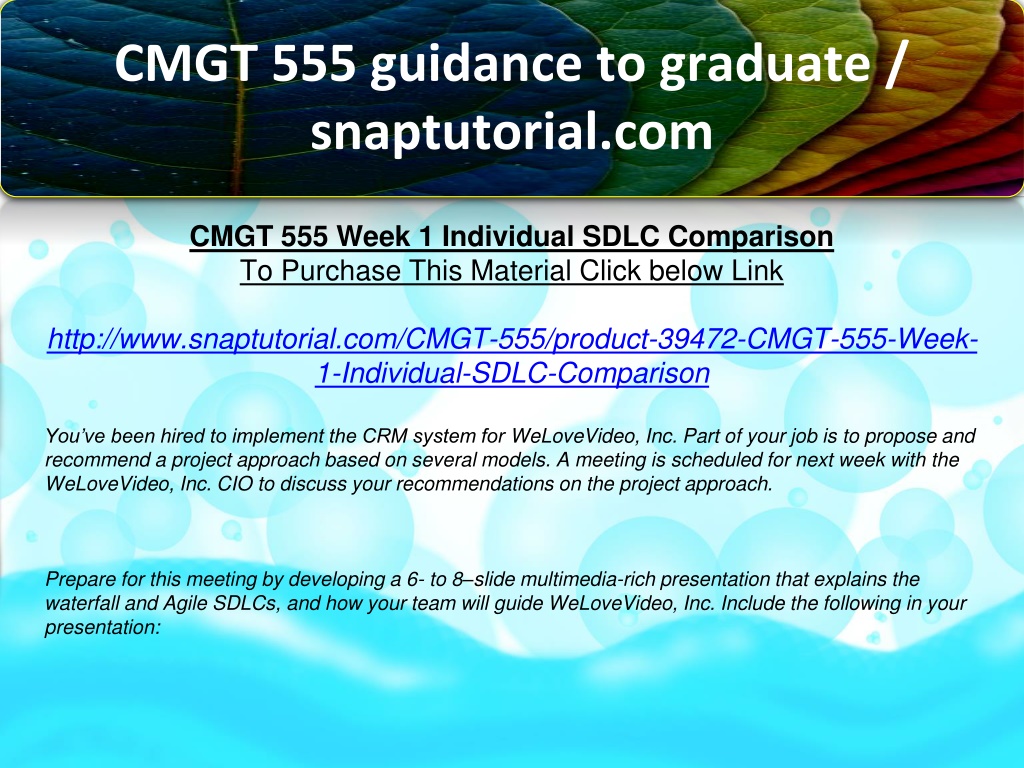 CMGT 555 guidance to graduate / snaptutorial.com

CMGT 555 Week 1 Individual SDLC Comparison
To Purchase This Material Click below Link

http://www.snaptutorial.com/CMGT-555/product-39472-CMGT-555-Week-1-Individual-SDLC-Comparison

You've been hired to implement the CRM system for WeLoveVideo, Inc. Part of your job is to propose and recommend a project approach based on several models. A meeting is scheduled for next week with the WeLoveVideo, Inc. CIO to discuss your recommendations on the project approach.

Prepare for this meeting by developing a 6- to 8–slide multimedia-rich presentation that explains the waterfall and Agile SDLCs, and how your team will guide WeLoveVideo, Inc. Include the following in your presentation: